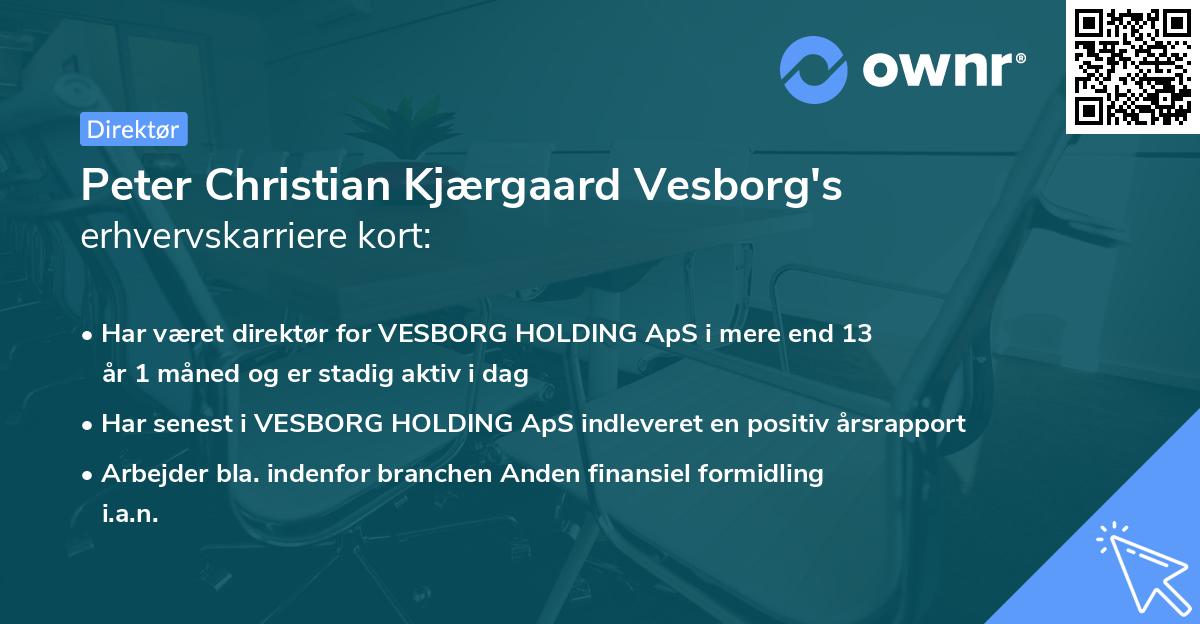 ownr®

Direktør

Peter Christian Kjærgaard Vesborg's erhvervskarriere kort:

• Har været direktør for VESBORG HOLDING ApS i mere end 13 år 1 måned og er stadig aktiv i dag
• Har senest i VESBORG HOLDING ApS indleveret en positiv årsrapport
• Arbejder bla. indenfor branchen Anden finansiel formidling i.a.n.